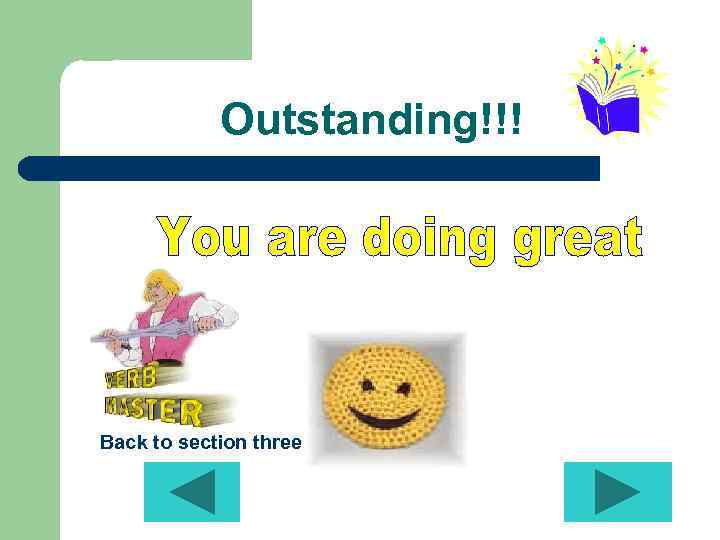 Outstanding!!!

You are doing great

VERB MASTER

Back to section three